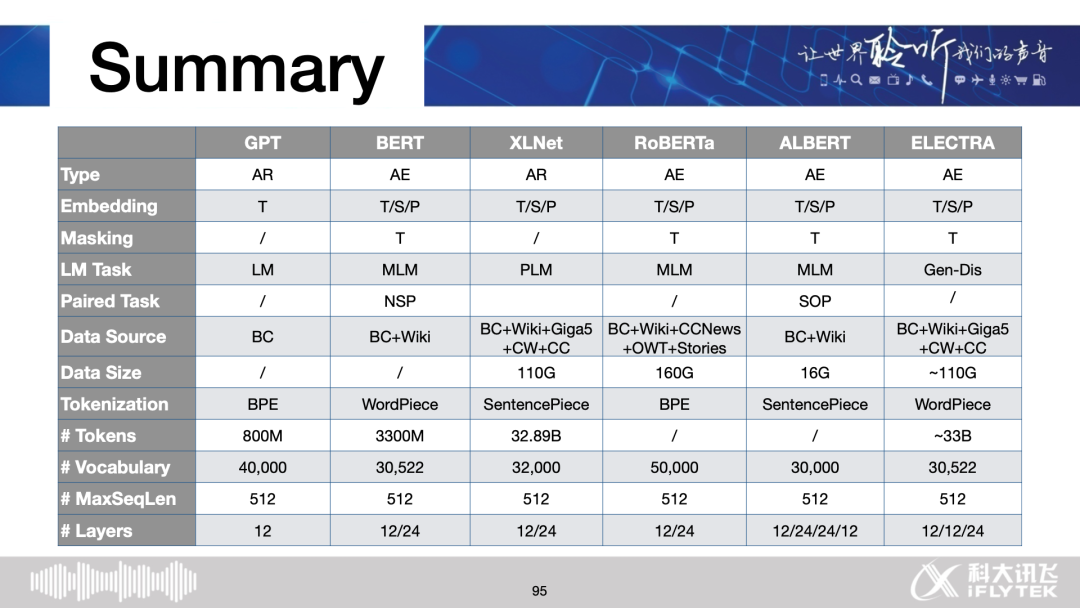 Summary

让世界聆听我们的声音

|  | GPT | BERT | XLNet | RoBERTa | ALBERT | ELECTRA |
|---|---|---|---|---|---|---|
| Type | AR | AE | AR | AE | AE | AE |
| Embedding | T | T/S/P | T/S/P | T/S/P | T/S/P | T/S/P |
| Masking | / | T | / | T | T | T |
| LM Task | LM | MLM | PLM | MLM | MLM | Gen-Dis |
| Paired Task | / | NSP |  | / | SOP | / |
| Data Source | BC | BC+Wiki | BC+Wiki+Giga5 +CW+CC | BC+Wiki+CCNews +OWT+Stories | BC+Wiki | BC+Wiki+Giga5 +CW+CC |
| Data Size | / | / | 110G | 160G | 16G | ~110G |
| Tokenization | BPE | WordPiece | SentencePiece | BPE | SentencePiece | WordPiece |
| # Tokens | 800M | 3300M | 32.89B | / | / | ~33B |
| # Vocabulary | 40,000 | 30,522 | 32,000 | 50,000 | 30,000 | 30,522 |
| # MaxSeqLen | 512 | 512 | 512 | 512 | 512 | 512 |
| # Layers | 12 | 12/24 | 12/24 | 12/24 | 12/24/24/12 | 12/12/24 |

95

科大讯飞 iFLYTEK